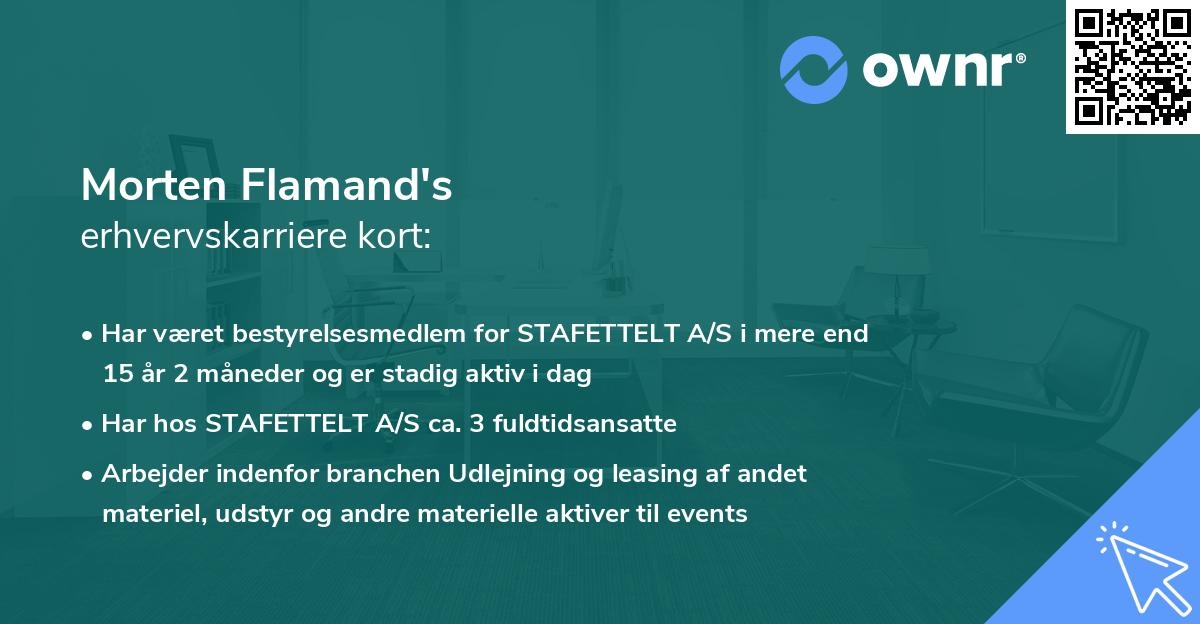 ownr®

Morten Flamand's
erhvervskarriere kort:

• Har været bestyrelsesmedlem for STAFETTELT A/S i mere end 15 år 2 måneder og er stadig aktiv i dag

• Har hos STAFETTELT A/S ca. 3 fuldtidsansatte

• Arbejder indenfor branchen Udlejning og leasing af andet materiel, udstyr og andre materielle aktiver til events